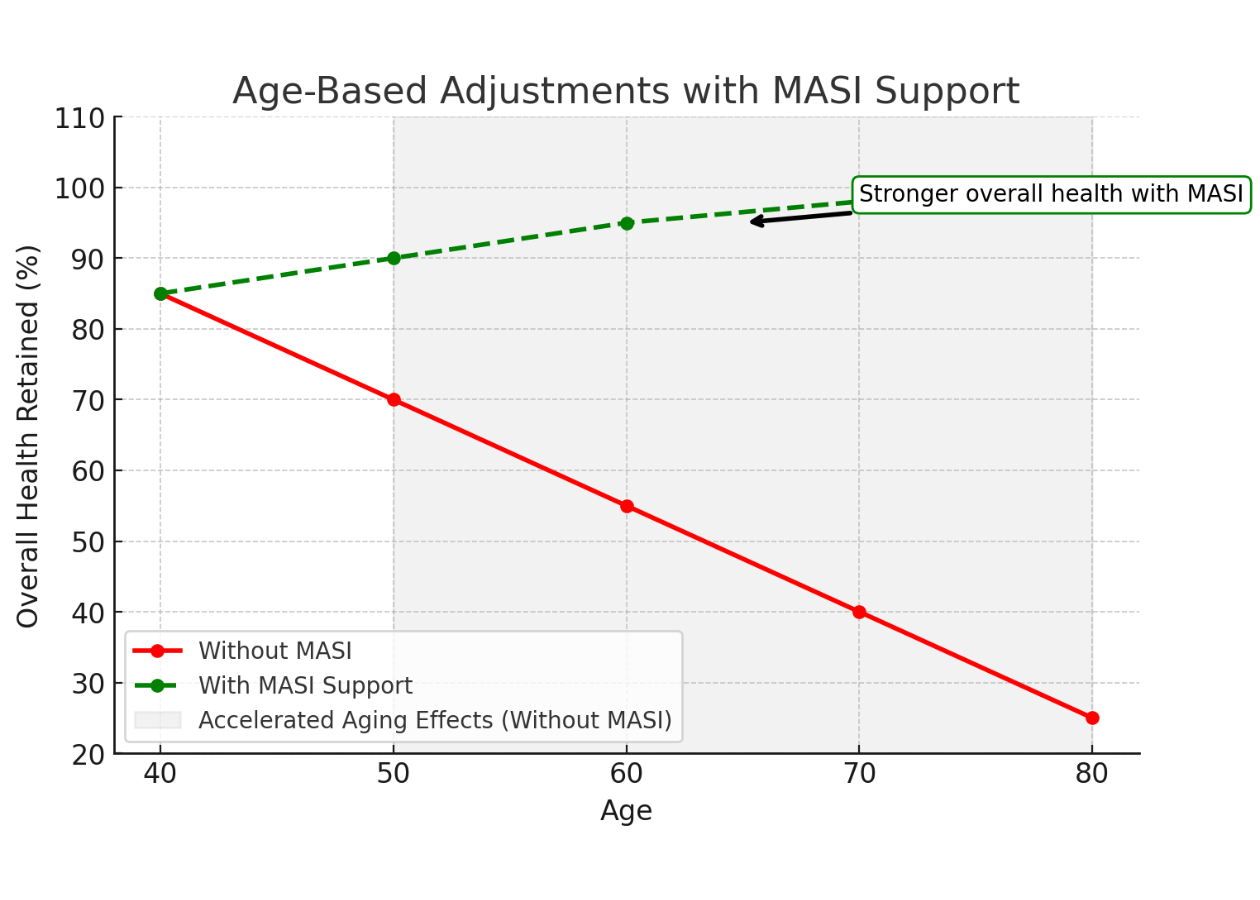 Age-Based Adjustments with MASI Support

Overall Health Retained (%)

110
100
90
80
70
60
50
40
30
20

Stronger overall health with MASI

Without MASI
With MASI Support
Accelerated Aging Effects (Without MASI)

40
50
60
70
80

Age